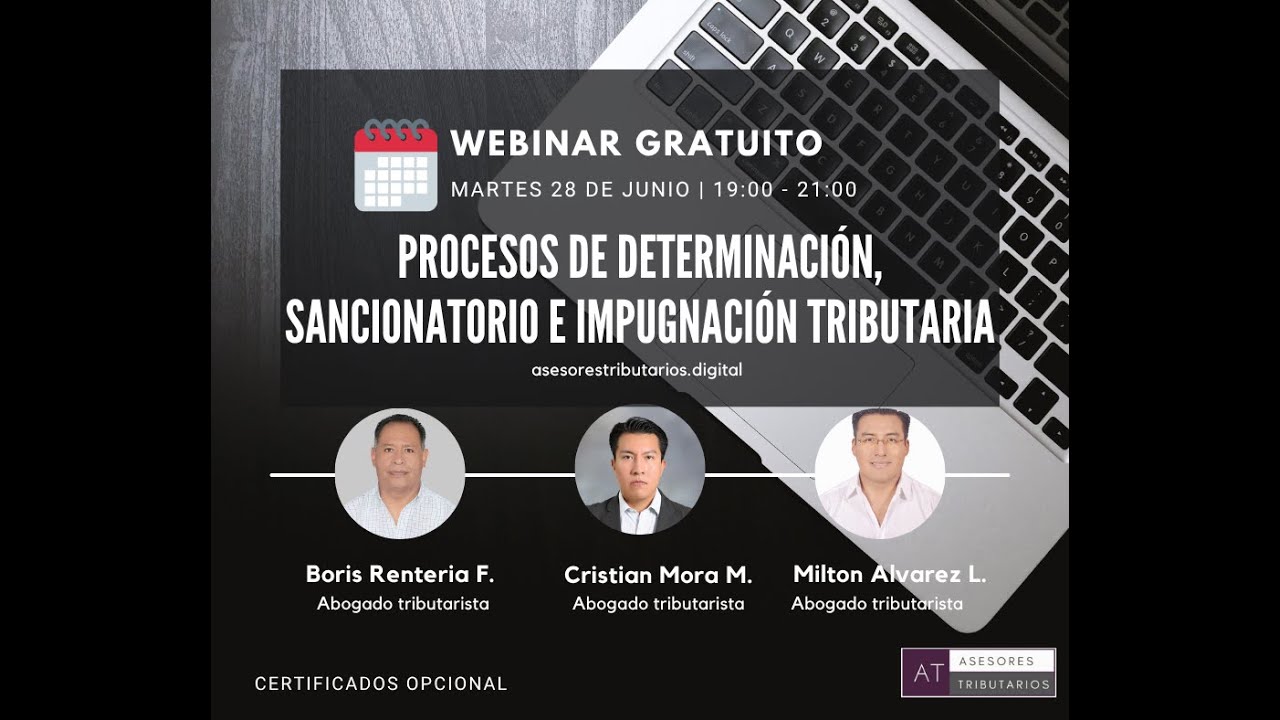 WEBINAR GRATUITO
MARTES 28 DE JUNIO | 19:00 - 21:00

PROCESOS DE DETERMINACIÓN, SANCIONATORIO E IMPUGNACIÓN TRIBUTARIA

asesorestributarios.digital

Boris Renteria F.
Abogado tributarista

Cristian Mora M.
Abogado tributarista

Milton Alvarez L.
Abogado tributarista

CERTIFICADOS OPCIONAL

AT ASESORES TRIBUTARIOS